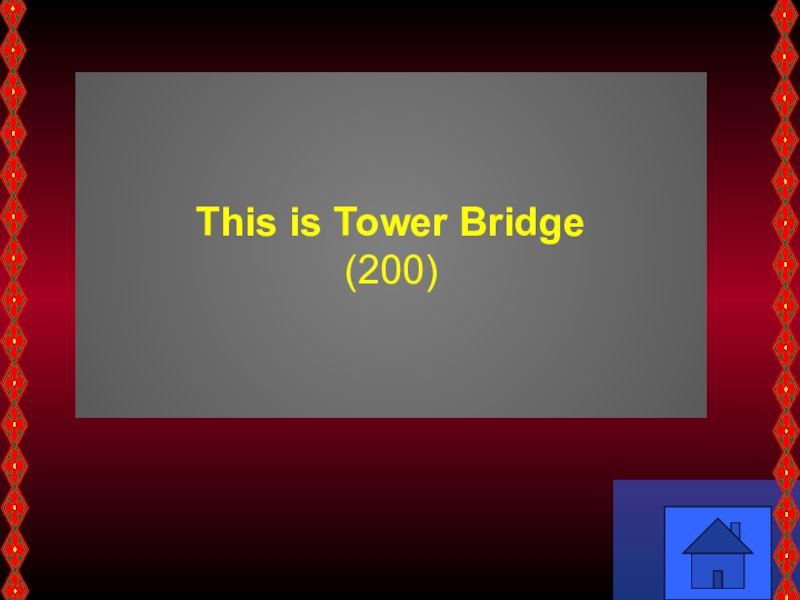 This is Tower Bridge
(200)